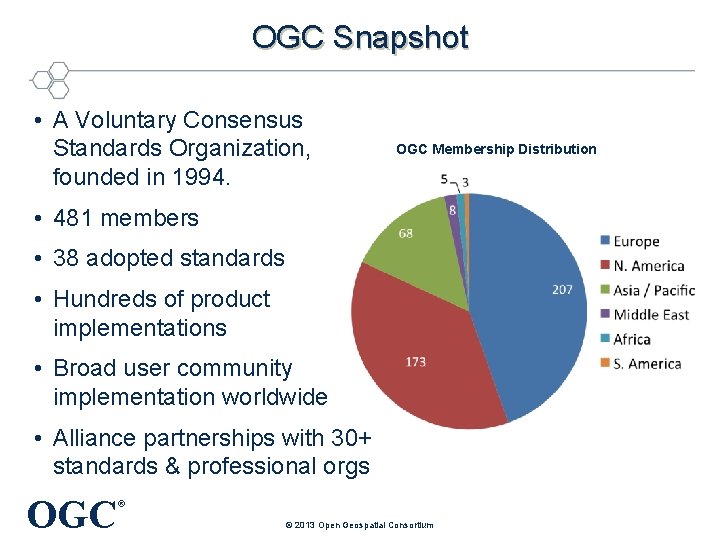 OGC Snapshot

• A Voluntary Consensus Standards Organization, founded in 1994.

• 481 members

• 38 adopted standards

• Hundreds of product implementations

• Broad user community implementation worldwide

• Alliance partnerships with 30+ standards & professional orgs

OGC Membership Distribution

5
3
8
68
207
173

Europe
N. America
Asia / Pacific
Middle East
Africa
S. America

OGC®

© 2013 Open Geospatial Consortium